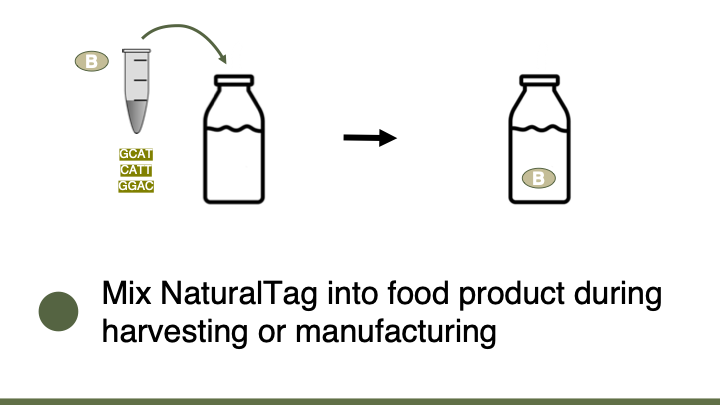 B

GCAT
CATT
GGAC

B

Mix NaturalTag into food product during harvesting or manufacturing